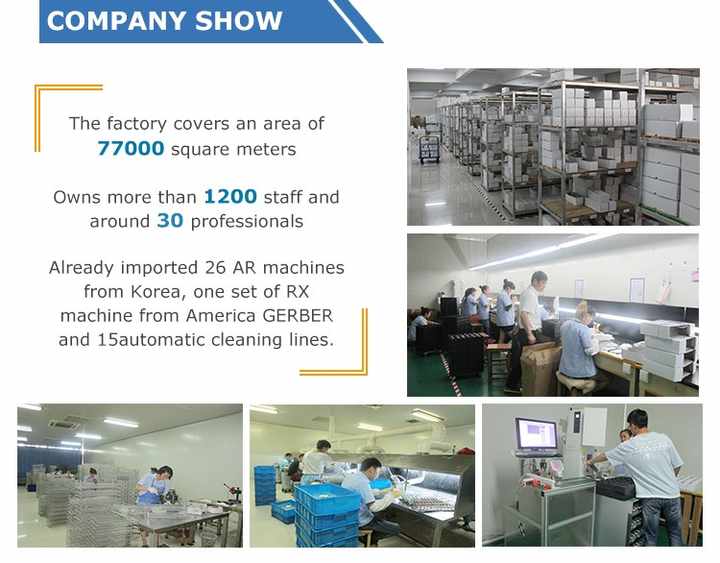 COMPANY SHOW

The factory covers an area of 77000 square meters

Owns more than 1200 staff and around 30 professionals

Already imported 26 AR machines from Korea, one set of RX machine from America GERBER and 15automatic cleaning lines.